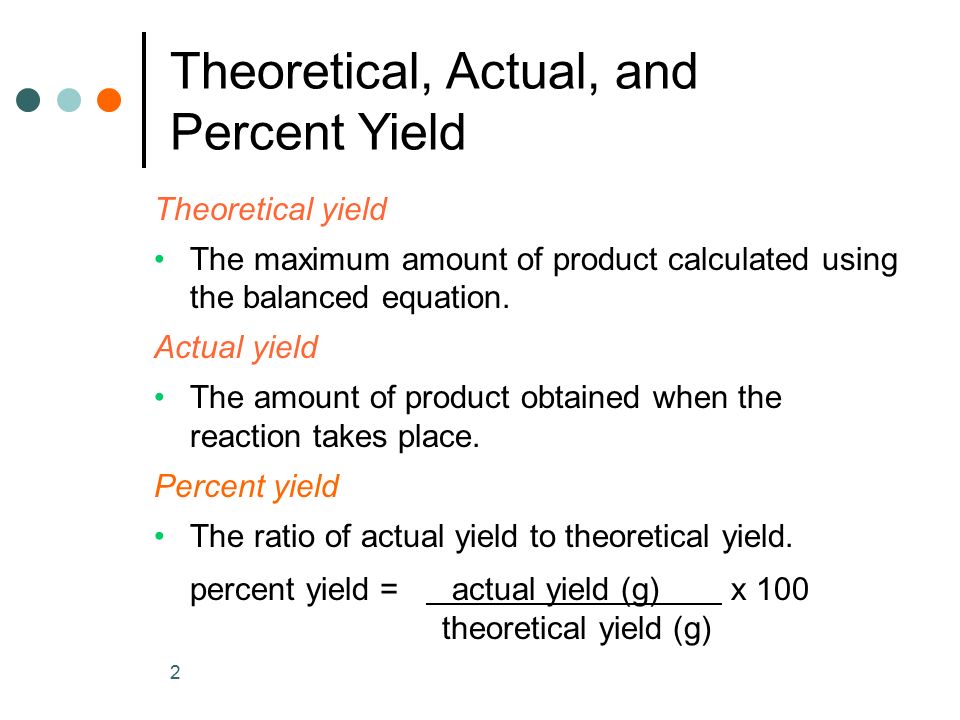 Theoretical, Actual, and Percent Yield

Theoretical yield

• The maximum amount of product calculated using the balanced equation.

Actual yield

• The amount of product obtained when the reaction takes place.

Percent yield

• The ratio of actual yield to theoretical yield.

percent yield = $\frac{\text{actual yield (g)}}{\text{theoretical yield (g)}}$ x 100

2